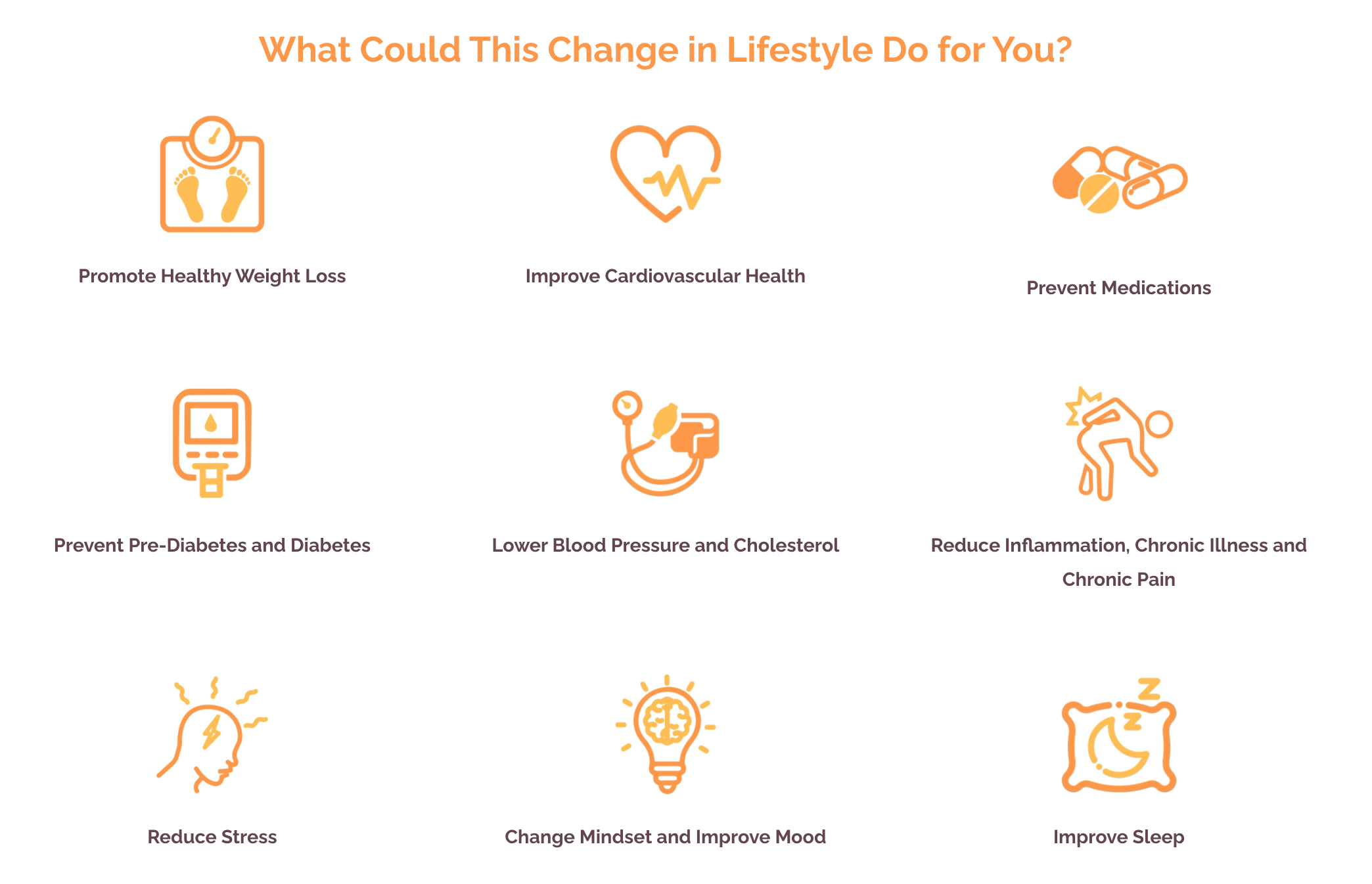 What Could This Change in Lifestyle Do for You?

Promote Healthy Weight Loss

Improve Cardiovascular Health

Prevent Medications

Prevent Pre-Diabetes and Diabetes

Lower Blood Pressure and Cholesterol

Reduce Inflammation, Chronic Illness and Chronic Pain

Reduce Stress

Change Mindset and Improve Mood

Improve Sleep